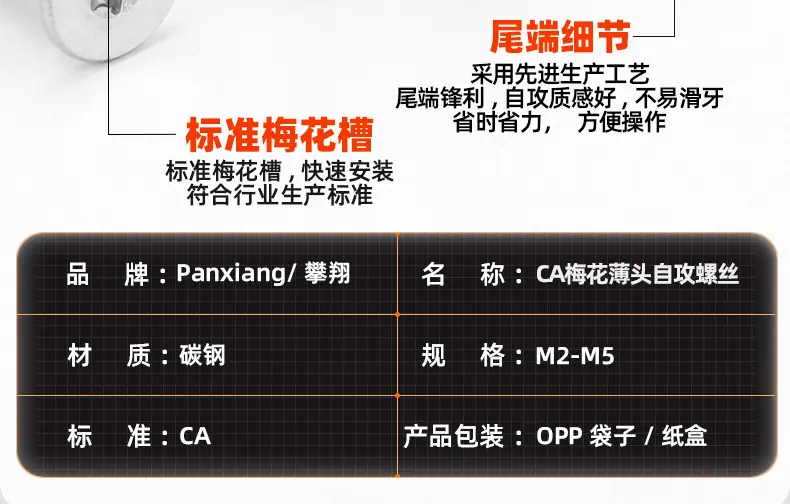 尾端细节

采用先进生产工艺
尾端锋利，自攻质感好，不易滑牙
省时省力， 方便操作

标准梅花槽

标准梅花槽，快速安装
符合行业生产标准

| 品　牌：Panxiang/ 攀翔 | 名　称：CA梅花薄头自攻螺丝 |
|---|---|
| 材　质：碳钢 | 规　格：M2-M5 |
| 标　准：CA | 产品包装：OPP 袋子 / 纸盒 |